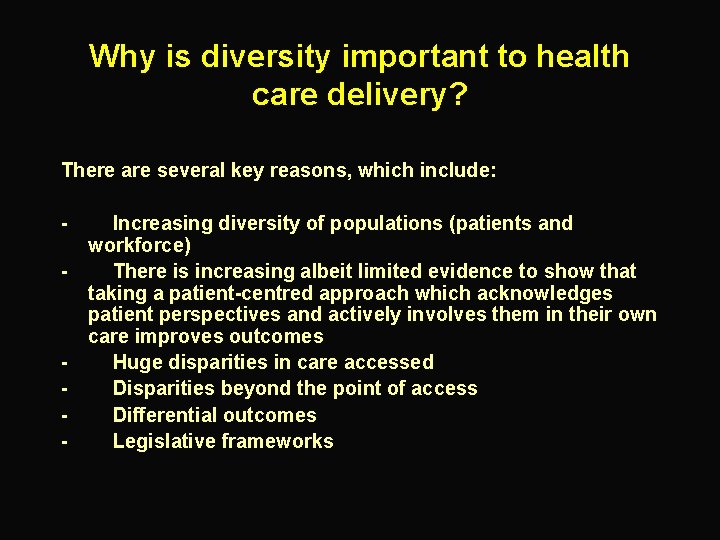 Why is diversity important to health care delivery?

There are several key reasons, which include:

- Increasing diversity of populations (patients and workforce)
- There is increasing albeit limited evidence to show that taking a patient-centred approach which acknowledges patient perspectives and actively involves them in their own care improves outcomes
- Huge disparities in care accessed
- Disparities beyond the point of access
- Differential outcomes
- Legislative frameworks